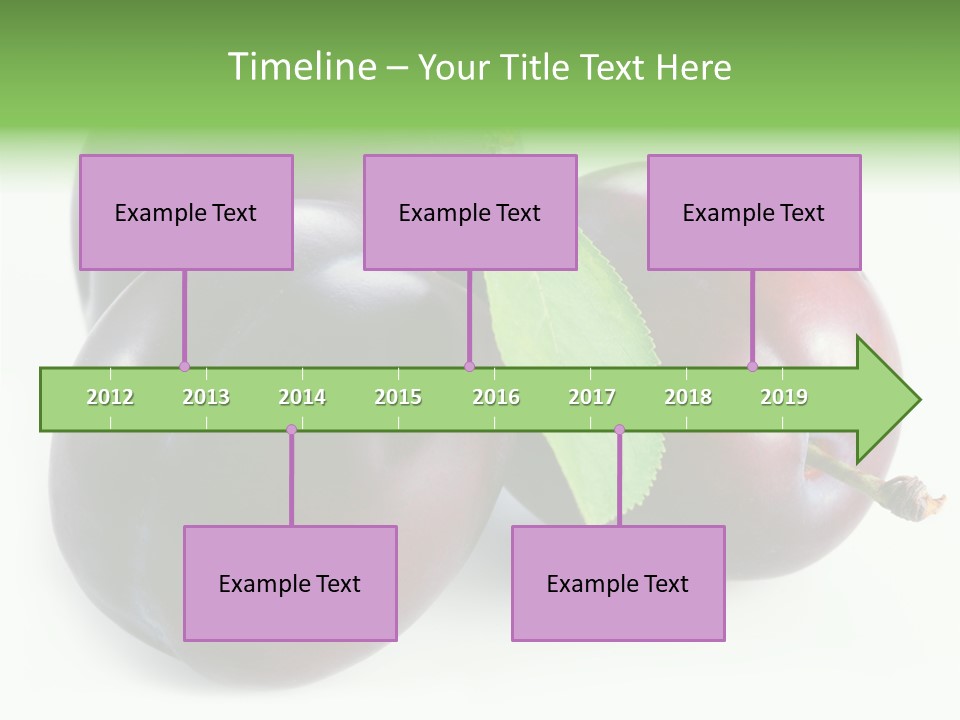 Timeline – Your Title Text Here

Example Text

Example Text

Example Text

2012 2013 2014 2015 2016 2017 2018 2019

Example Text

Example Text